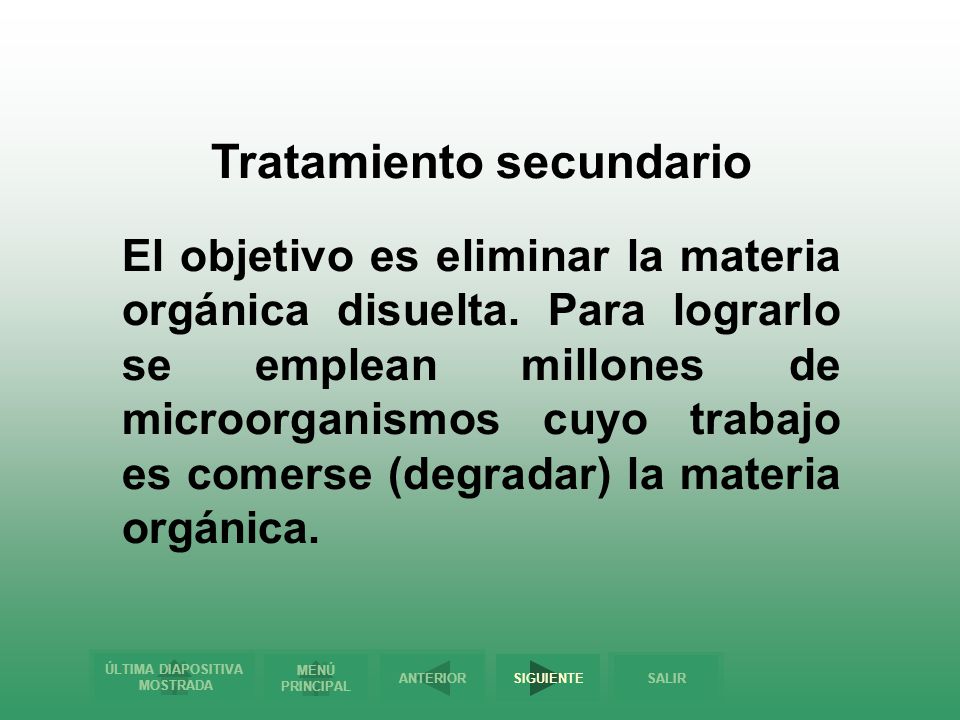 Tratamiento secundario

El objetivo es eliminar la materia orgánica disuelta. Para lograrlo se emplean millones de microorganismos cuyo trabajo es comerse (degradar) la materia orgánica.

ÚLTIMA DIAPOSITIVA MOSTRADA
MENÚ PRINCIPAL
ANTERIOR
SIGUIENTE
SALIR